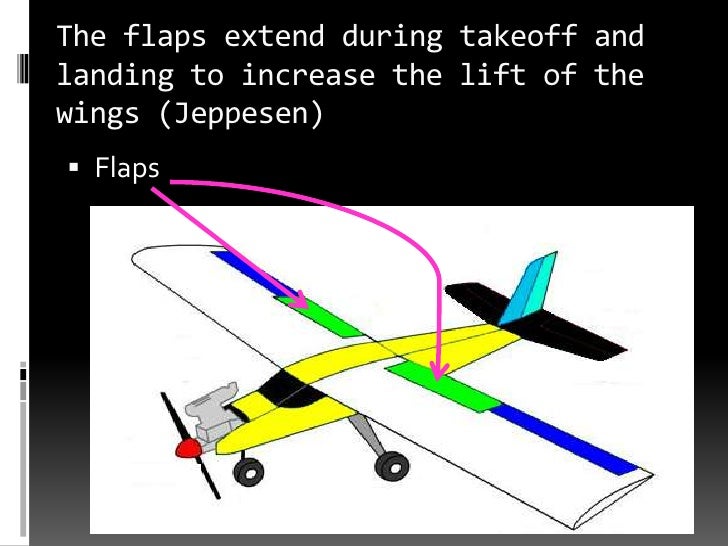 The flaps extend during takeoff and landing to increase the lift of the wings (Jeppesen)

▪ Flaps